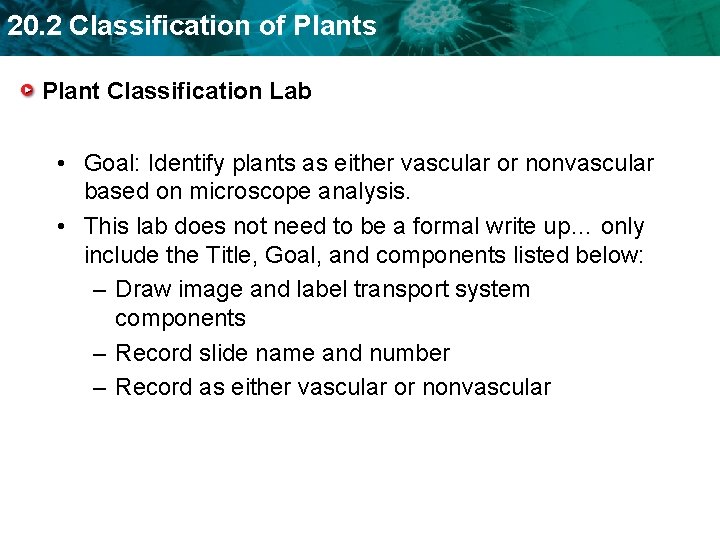 20.2 Classification of Plants

Plant Classification Lab

• Goal: Identify plants as either vascular or nonvascular based on microscope analysis.

• This lab does not need to be a formal write up… only include the Title, Goal, and components listed below:

– Draw image and label transport system components

– Record slide name and number

– Record as either vascular or nonvascular